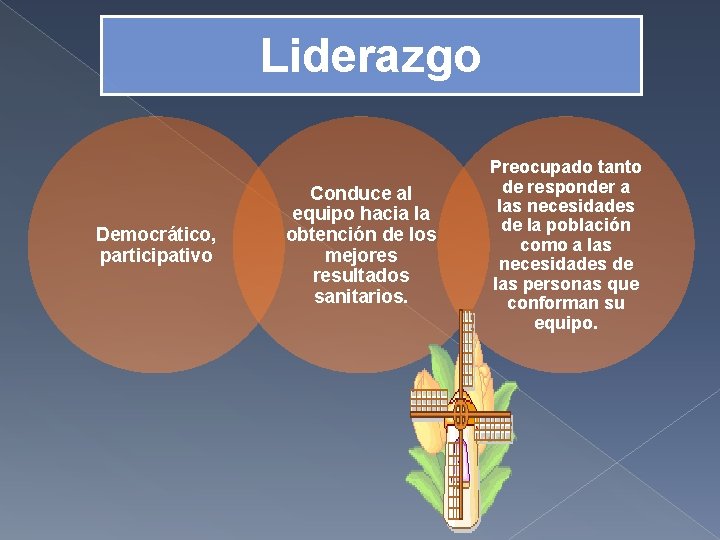 Liderazgo

Democrático, participativo

Conduce al equipo hacia la obtención de los mejores resultados sanitarios.

Preocupado tanto de responder a las necesidades de la población como a las necesidades de las personas que conforman su equipo.